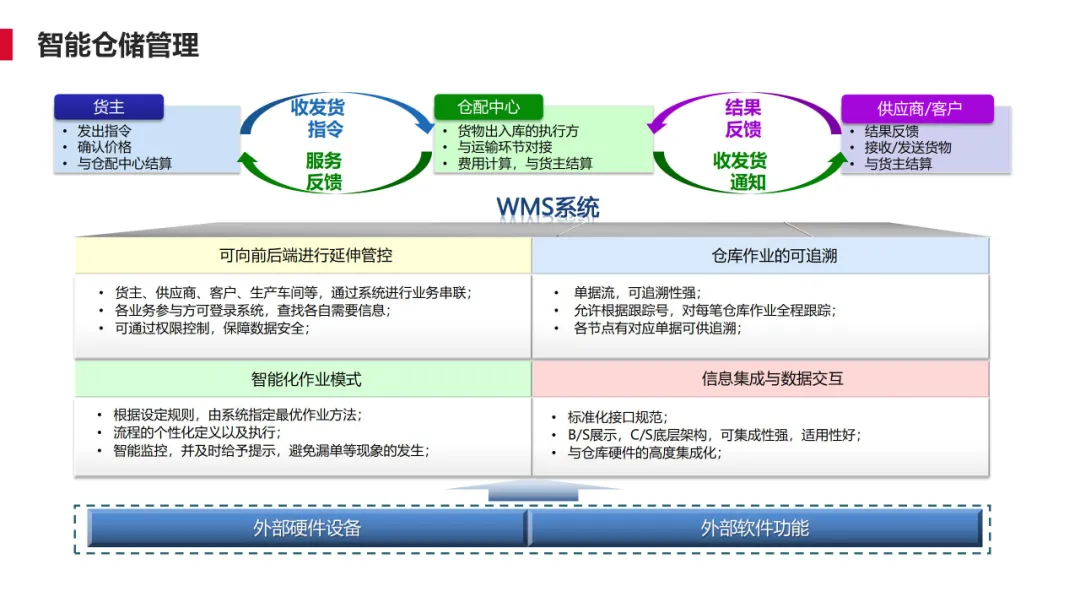 智能仓储管理

货主
• 发出指令
• 确认价格
• 与仓配中心结算

收发货指令

服务反馈

仓配中心
• 货物出入库的执行方
• 与运输环节对接
• 费用计算，与货主结算

结果反馈

收发货通知

供应商/客户
• 结果反馈
• 接收/发送货物
• 与货主结算

WMS系统

可向前后端进行延伸管控
• 货主、供应商、客户、生产车间等，通过系统进行业务串联；
• 各业务参与方可登录系统，查找各自需要信息；
• 可通过权限控制，保障数据安全；

仓库作业的可追溯
• 单据流，可追溯性强；
• 允许根据跟踪号，对每笔仓库作业全程跟踪；
• 各节点有对应单据可供追溯；

智能化作业模式
• 根据设定规则，由系统指定最优作业方法；
• 流程的个性化定义以及执行；
• 智能监控，并及时给予提示，避免漏单等现象的发生；

信息集成与数据交互
• 标准化接口规范；
• B/S展示，C/S底层架构，可集成性强，适用性好；
• 与仓库硬件的高度集成化；

外部硬件设备

外部软件功能